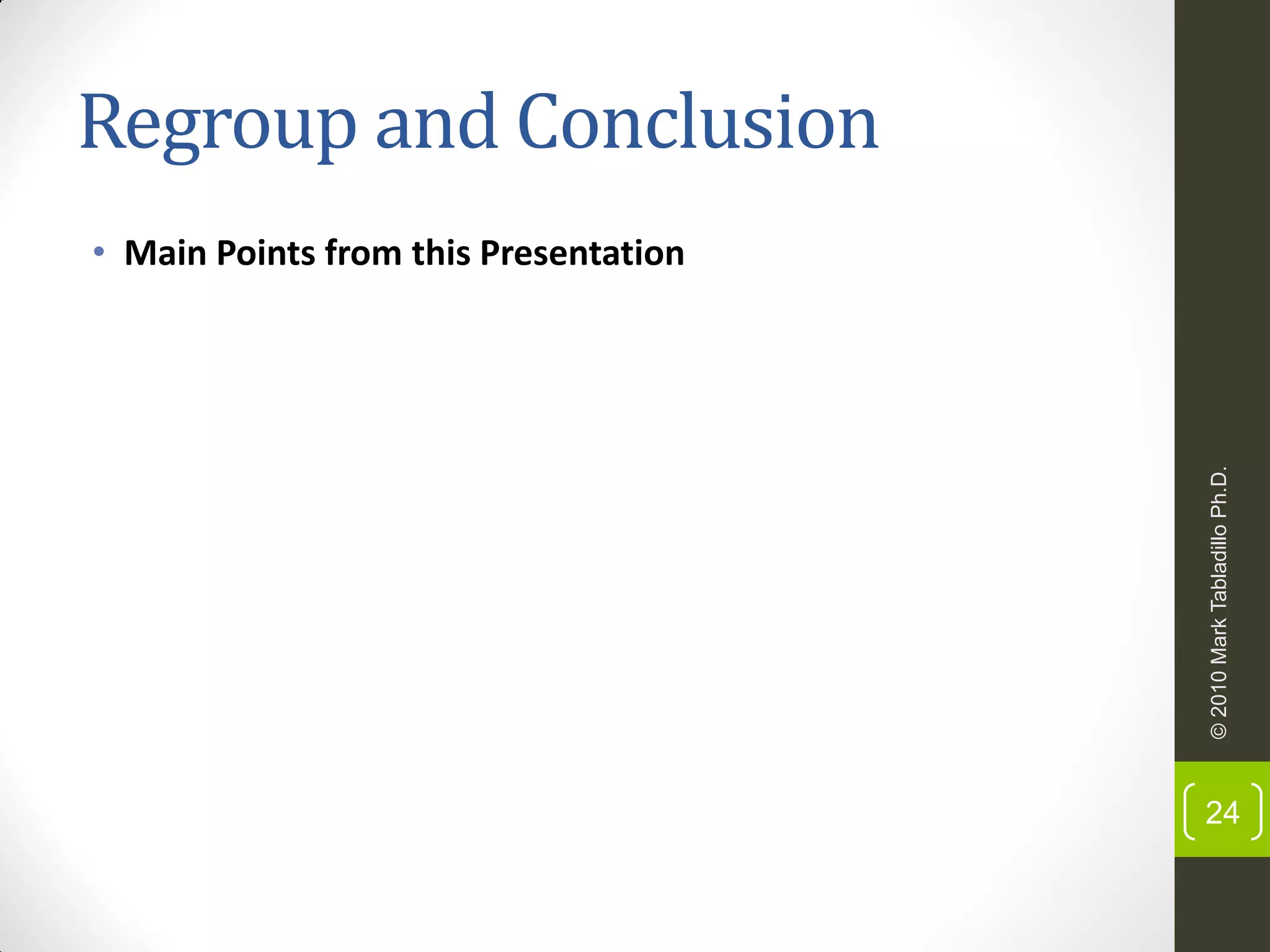 Regroup and Conclusion

• Main Points from this Presentation

© 2010 Mark Tabladillo Ph.D.

24